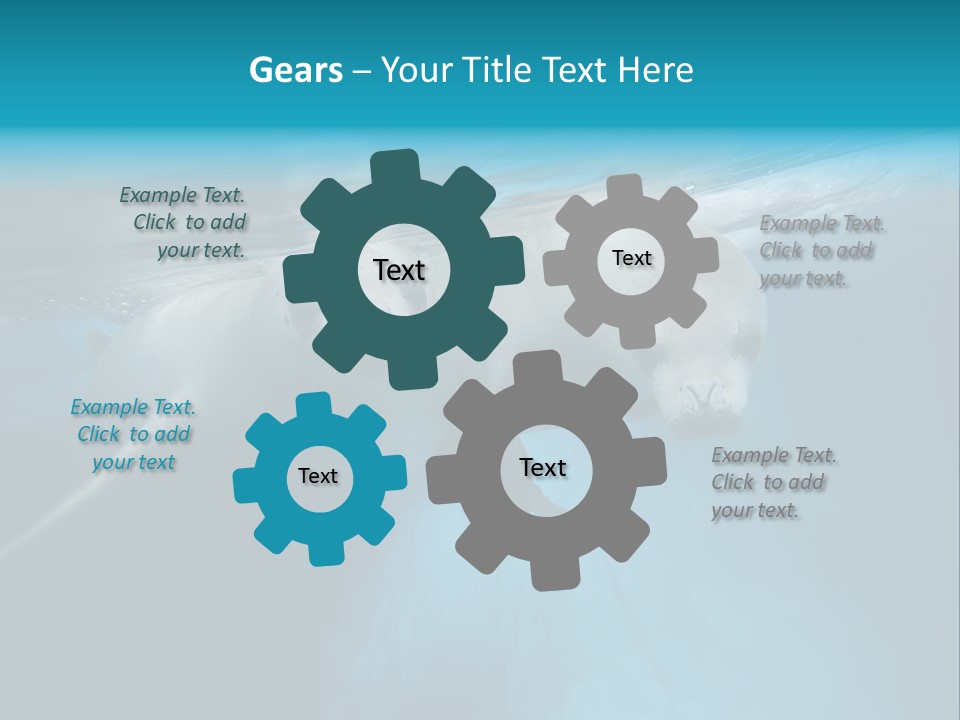 Gears – Your Title Text Here

Example Text. Click to add your text.

Text

Text

Example Text. Click to add your text.

Example Text. Click to add your text

Text

Text

Example Text. Click to add your text.